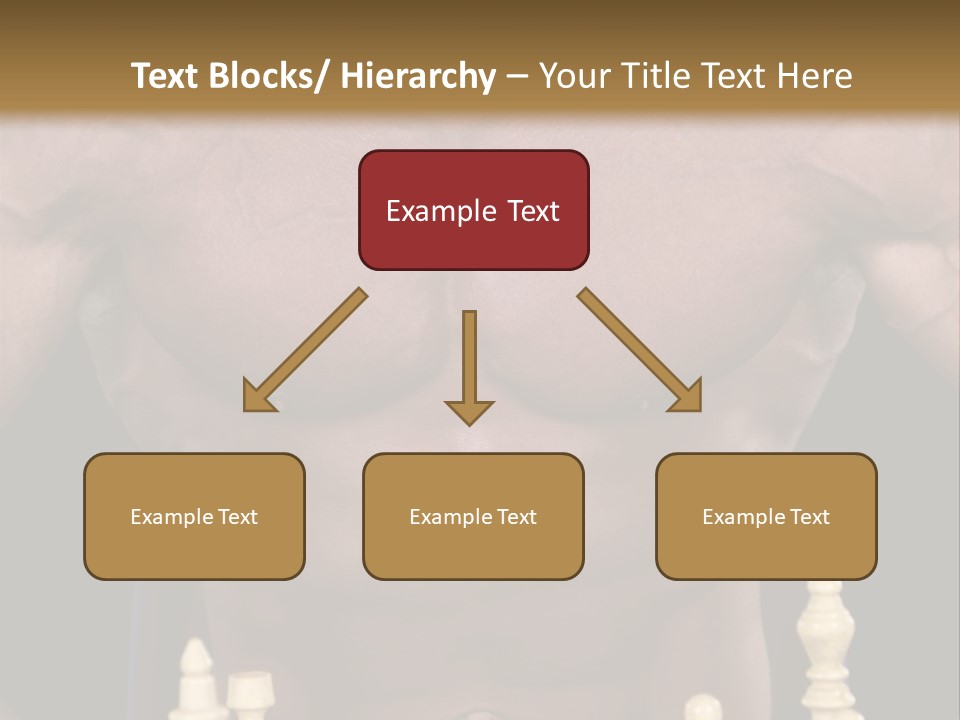 Text Blocks/ Hierarchy – Your Title Text Here

Example Text

Example Text

Example Text

Example Text